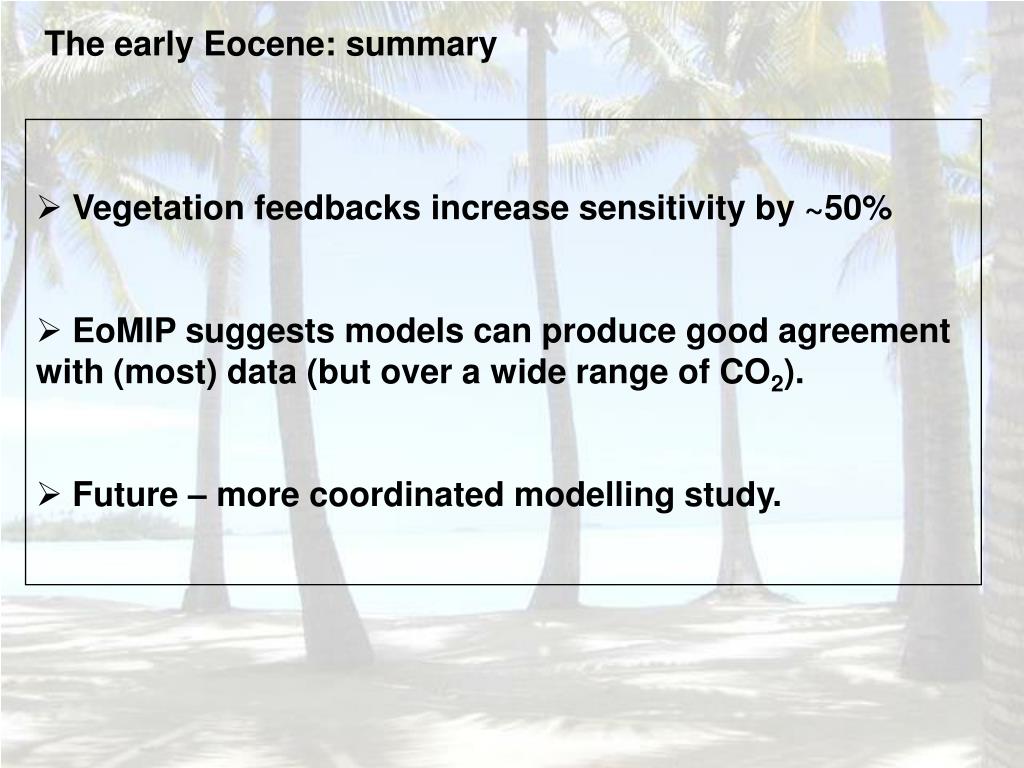 The early Eocene: summary

➢ Vegetation feedbacks increase sensitivity by ~50%

➢ EoMIP suggests models can produce good agreement with (most) data (but over a wide range of $CO_2$).

➢ Future – more coordinated modelling study.